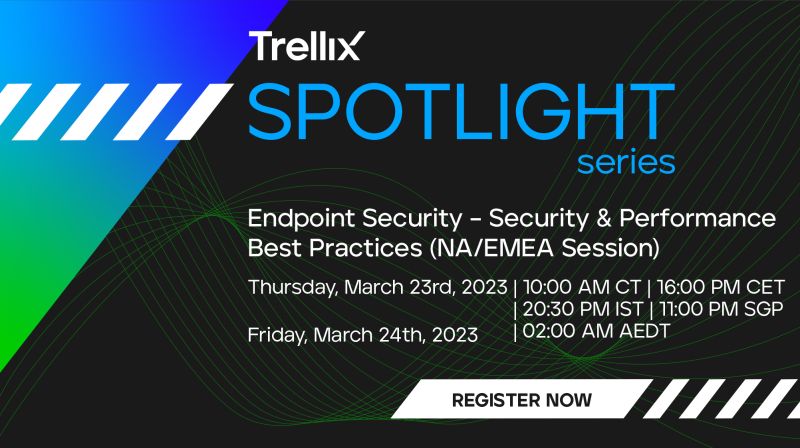 Trellix

SPOTLIGHT series

Endpoint Security - Security & Performance Best Practices (NA/EMEA Session)

Thursday, March 23rd, 2023 | 10:00 AM CT | 16:00 PM CET | 20:30 PM IST | 11:00 PM SGP

Friday, March 24th, 2023 | 02:00 AM AEDT

REGISTER NOW